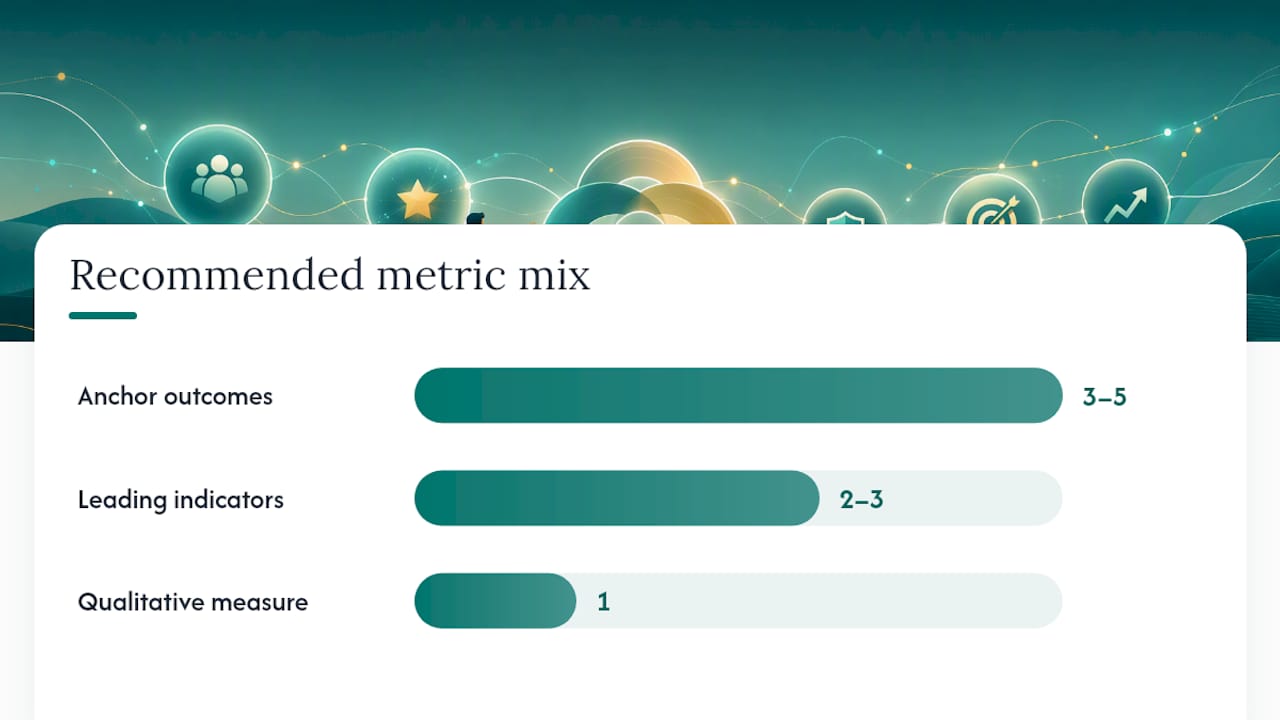 Recommended metric mix

Anchor outcomes 3–5

Leading indicators 2–3

Qualitative measure 1